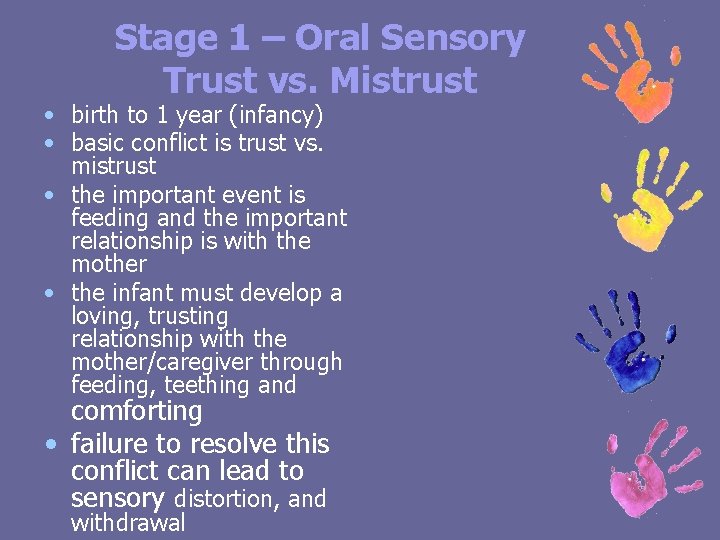 Stage 1 – Oral Sensory
Trust vs. Mistrust

• birth to 1 year (infancy)
• basic conflict is trust vs. mistrust
• the important event is feeding and the important relationship is with the mother
• the infant must develop a loving, trusting relationship with the mother/caregiver through feeding, teething and comforting
• failure to resolve this conflict can lead to sensory distortion, and withdrawal